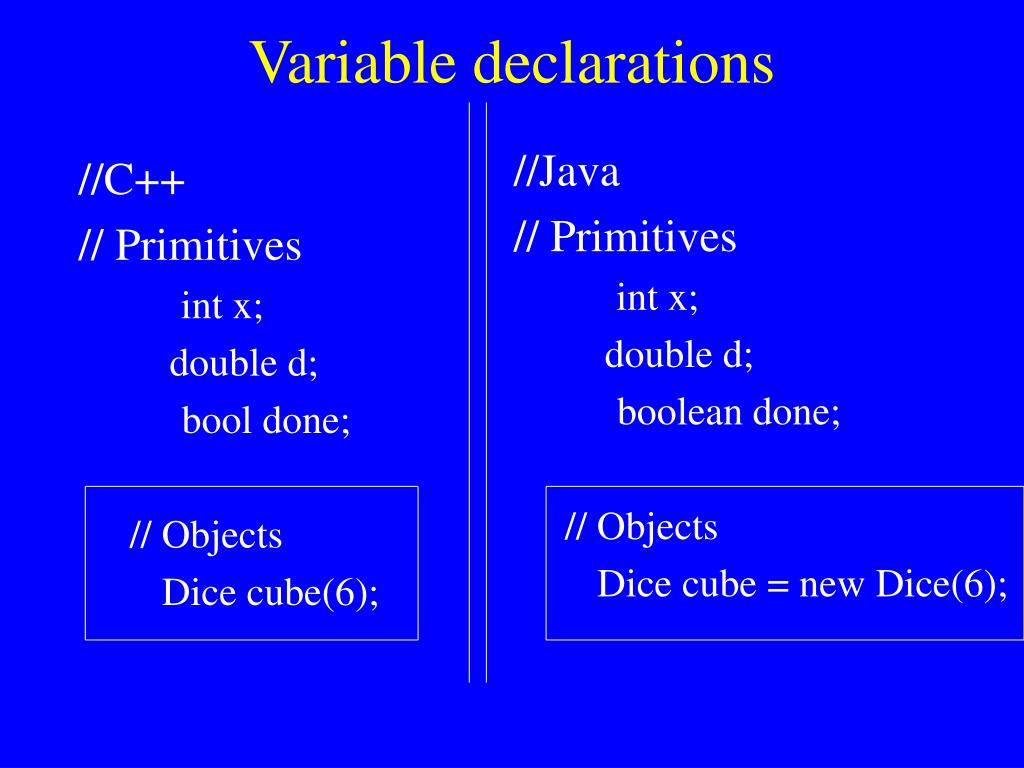 Variable declarations

//C++
// Primitives
int x;
double d;
bool done;

// Objects
Dice cube(6);

//Java
// Primitives
int x;
double d;
boolean done;

// Objects
Dice cube = new Dice(6);